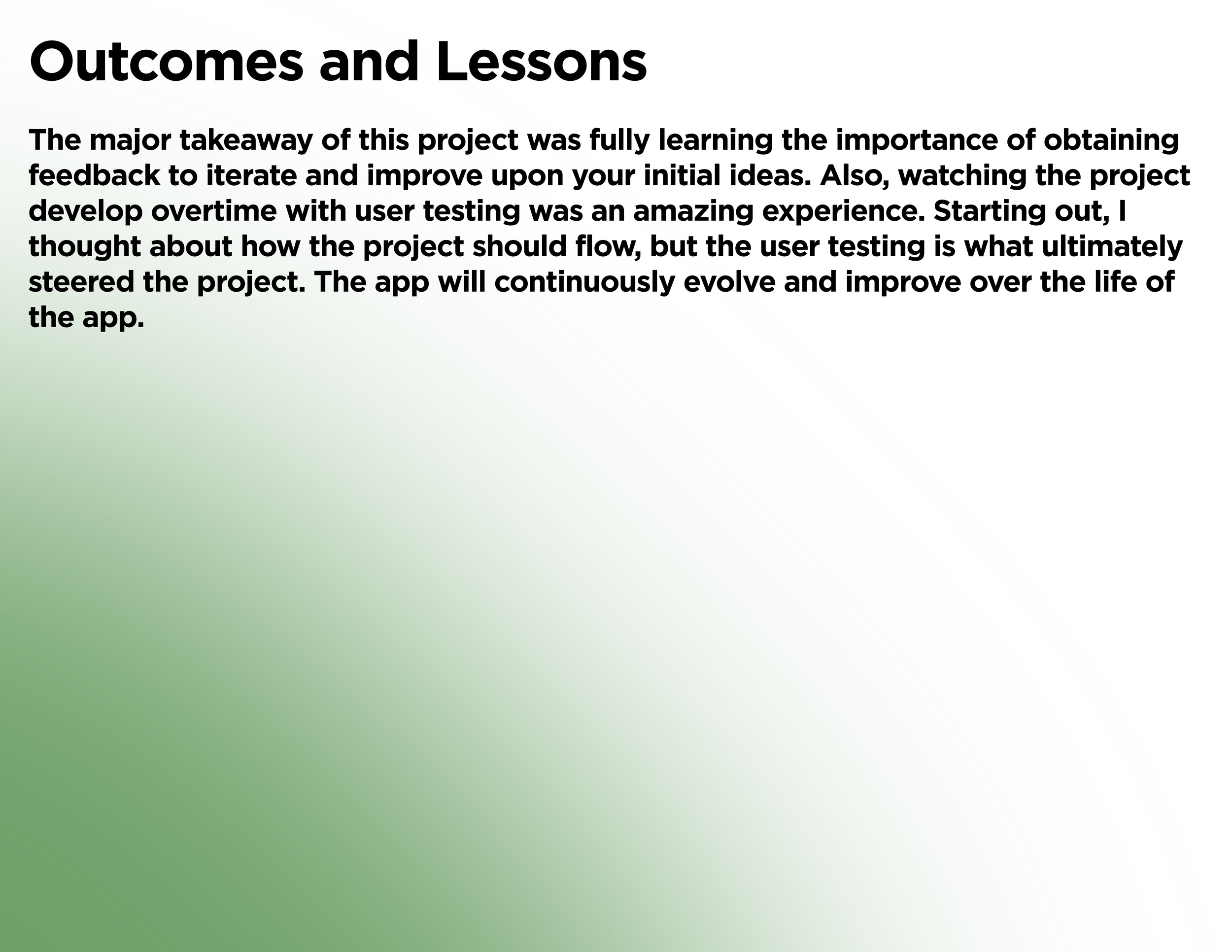 Outcomes and Lessons

The major takeaway of this project was fully learning the importance of obtaining feedback to iterate and improve upon your initial ideas. Also, watching the project develop overtime with user testing was an amazing experience. Starting out, I thought about how the project should flow, but the user testing is what ultimately steered the project. The app will continuously evolve and improve over the life of the app.